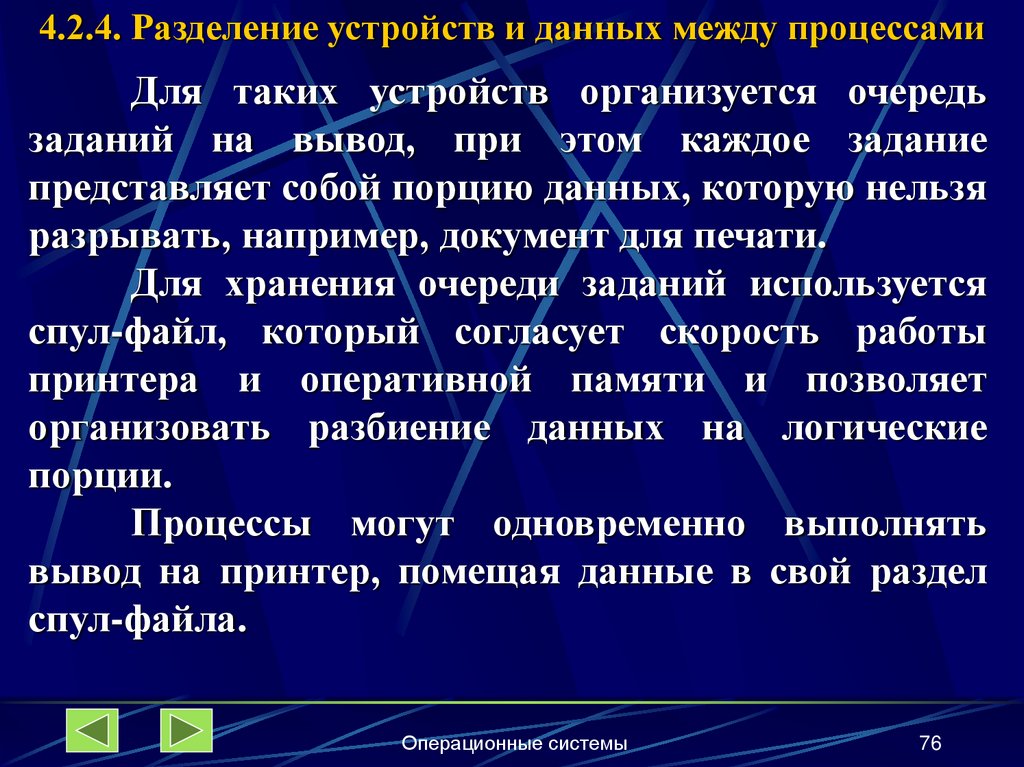 4.2.4. Разделение устройств и данных между процессами

Для таких устройств организуется очередь заданий на вывод, при этом каждое задание представляет собой порцию данных, которую нельзя разрывать, например, документ для печати.

Для хранения очереди заданий используется спул-файл, который согласует скорость работы принтера и оперативной памяти и позволяет организовать разбиение данных на логические порции.

Процессы могут одновременно выполнять вывод на принтер, помещая данные в свой раздел спул-файла.

Операционные системы

76